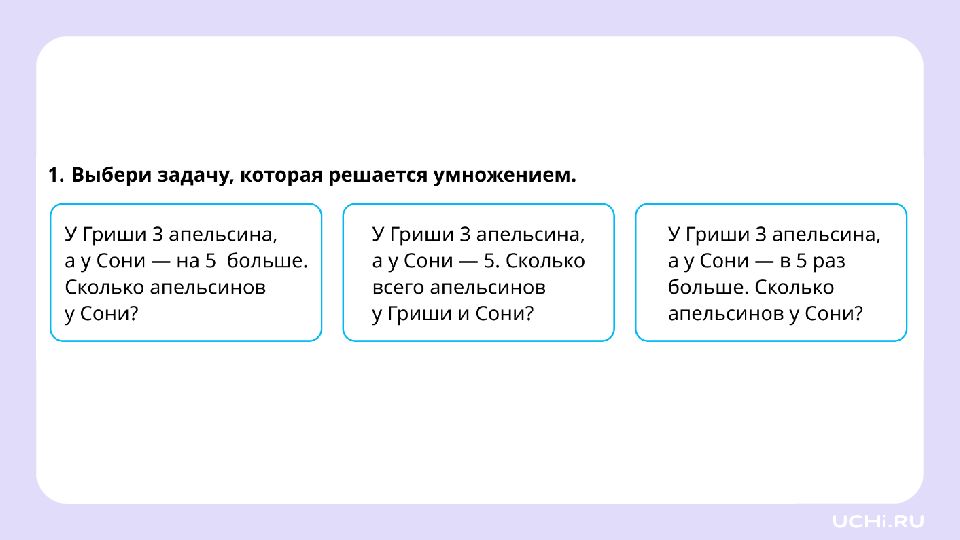 1. Выбери задачу, которая решается умножением.

У Гриши 3 апельсина, а у Сони — на 5 больше. Сколько апельсинов у Сони?

У Гриши 3 апельсина, а у Сони — 5. Сколько всего апельсинов у Гриши и Сони?

У Гриши 3 апельсина, а у Сони — в 5 раз больше. Сколько апельсинов у Сони?

UCHi.RU